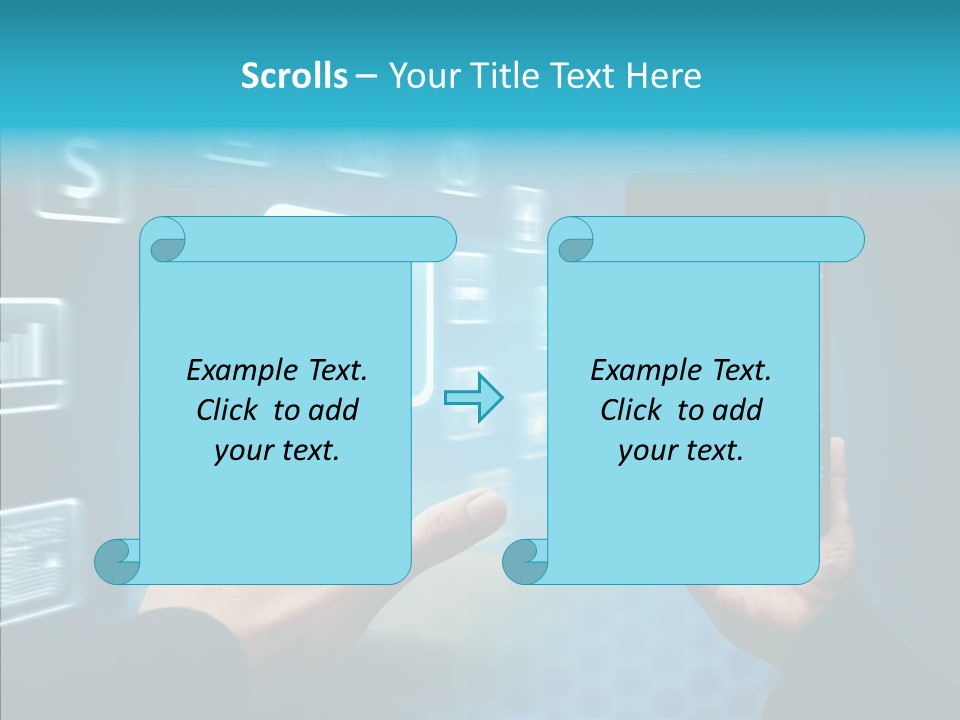 Scrolls – Your Title Text Here

Example Text. Click to add your text.

Example Text. Click to add your text.